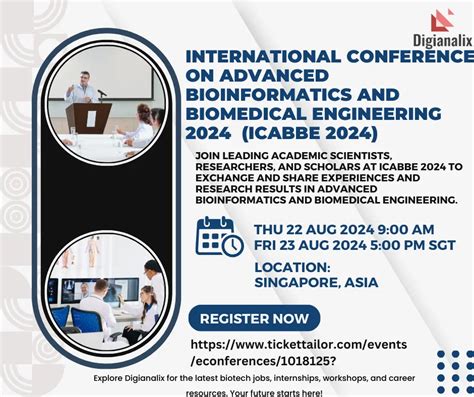 Digianalix

INTERNATIONAL CONFERENCE ON ADVANCED BIOINFORMATICS AND BIOMEDICAL ENGINEERING 2024 (ICABBE 2024)

JOIN LEADING ACADEMIC SCIENTISTS, RESEARCHERS, AND SCHOLARS AT ICABBE 2024 TO EXCHANGE AND SHARE EXPERIENCES AND RESEARCH RESULTS IN ADVANCED BIOINFORMATICS AND BIOMEDICAL ENGINEERING.

THU 22 AUG 2024 9:00 AM
FRI 23 AUG 2024 5:00 PM SGT

LOCATION:
SINGAPORE, ASIA

REGISTER NOW

https://www.tickettailor.com/events/econferences/1018125?

Explore Digianalix for the latest biotech jobs, internships, workshops, and career resources. Your future starts here!